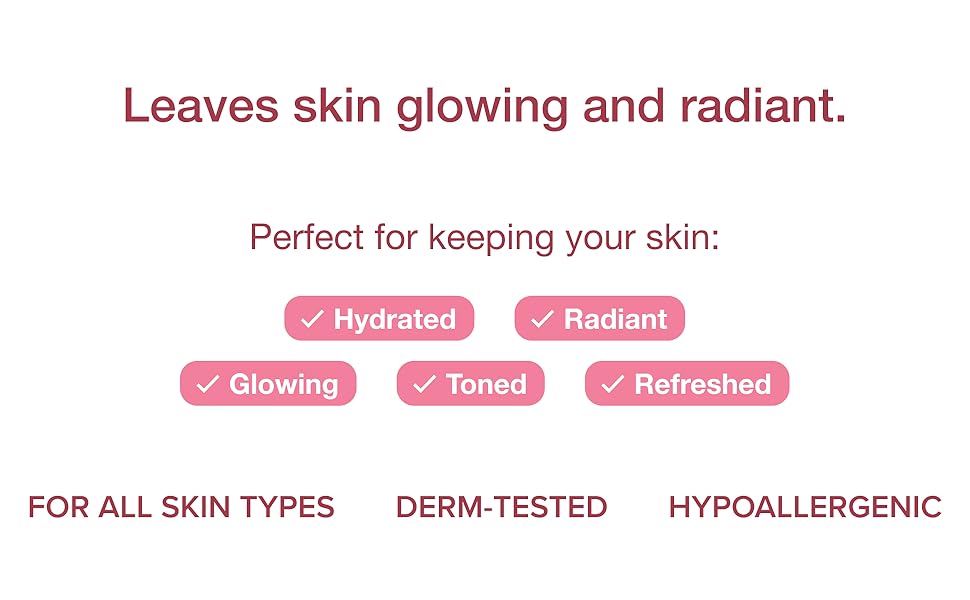 Leaves skin glowing and radiant.

Perfect for keeping your skin:

✓ Hydrated ✓ Radiant
✓ Glowing ✓ Toned ✓ Refreshed

FOR ALL SKIN TYPES DERM-TESTED HYPOALLERGENIC